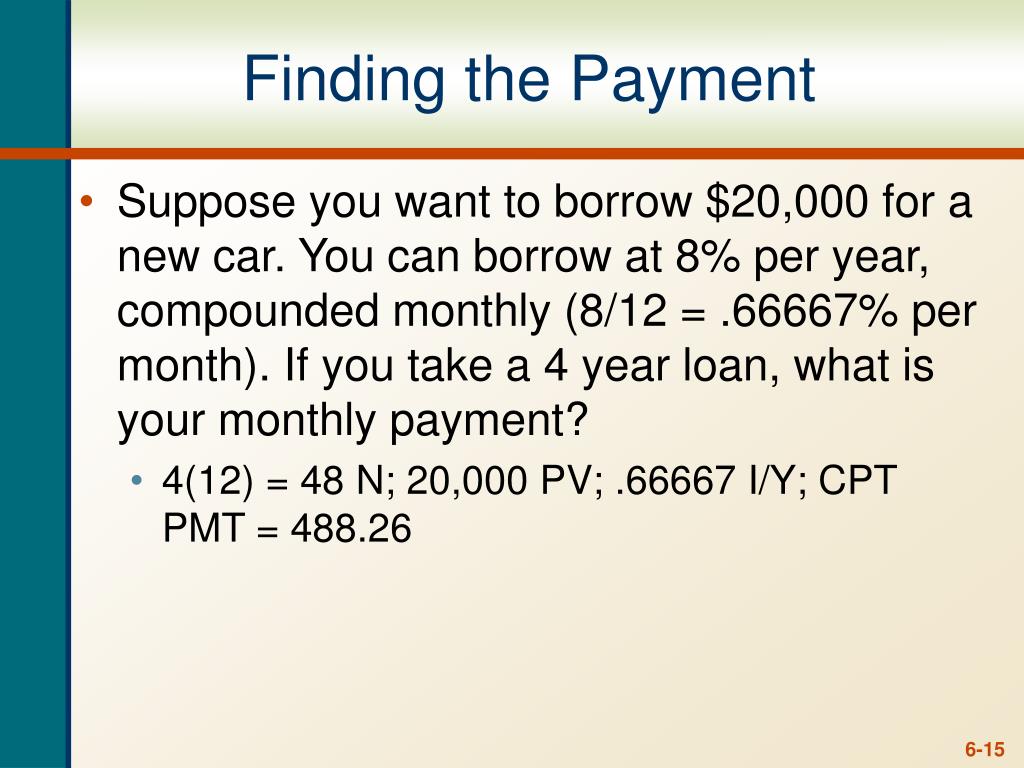 Finding the Payment

• Suppose you want to borrow \$20,000 for a new car. You can borrow at 8% per year, compounded monthly (8/12 = .66667% per month). If you take a 4 year loan, what is your monthly payment?

• 4(12) = 48 N; 20,000 PV; .66667 I/Y; CPT PMT = 488.26

6-15